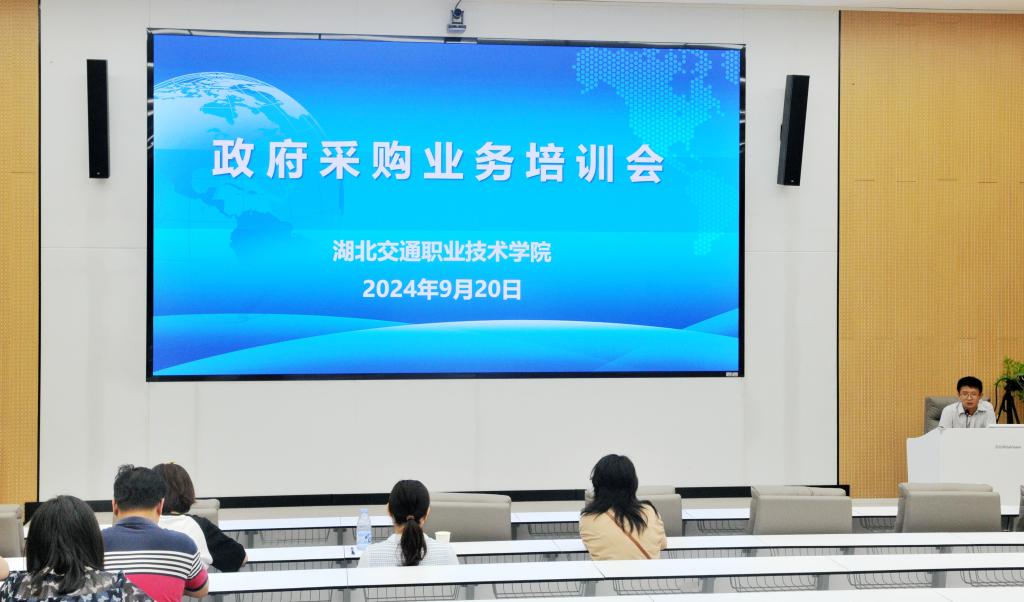 政府采购业务培训会

湖北交通职业技术学院
2024年9月20日